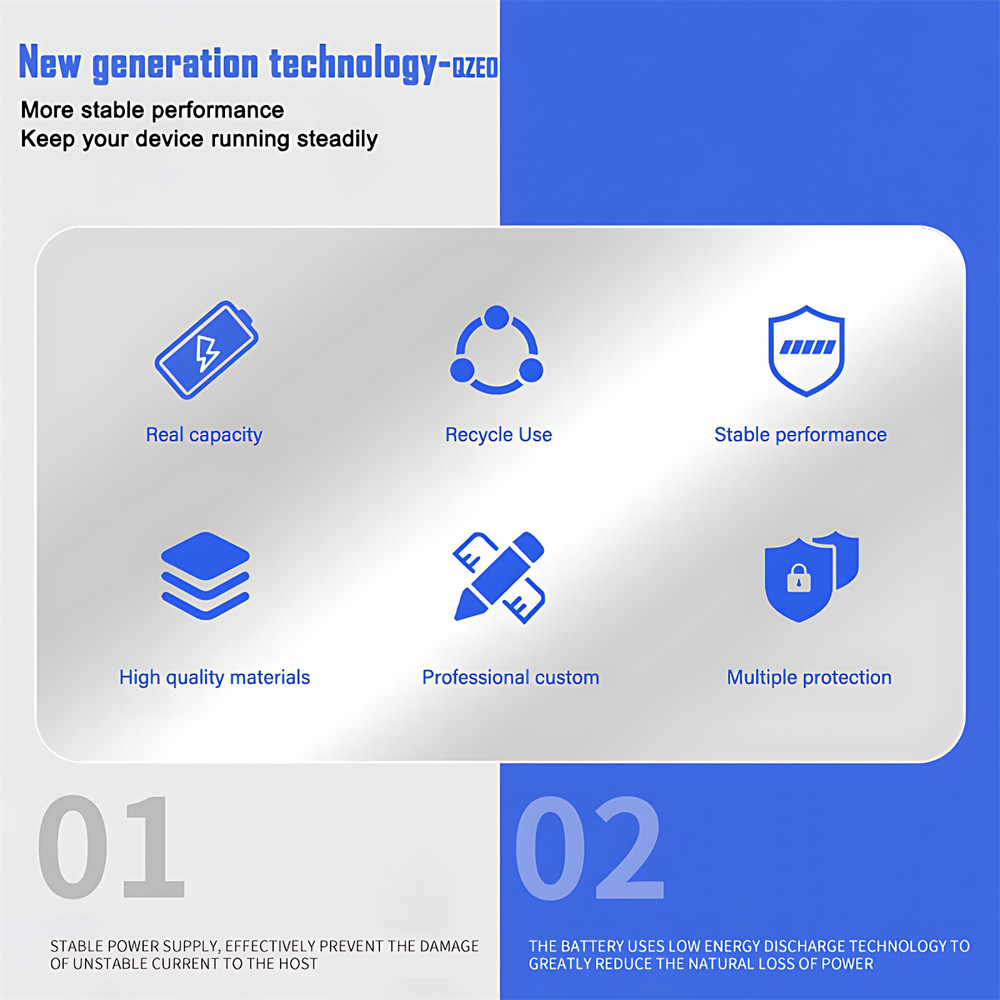 New generation technology-QZEO

More stable performance
Keep your device running steadily

Real capacity

Recycle Use

Stable performance

High quality materials

Professional custom

Multiple protection

01

STABLE POWER SUPPLY, EFFECTIVELY PREVENT THE DAMAGE OF UNSTABLE CURRENT TO THE HOST

02

THE BATTERY USES LOW ENERGY DISCHARGE TECHNOLOGY TO GREATLY REDUCE THE NATURAL LOSS OF POWER